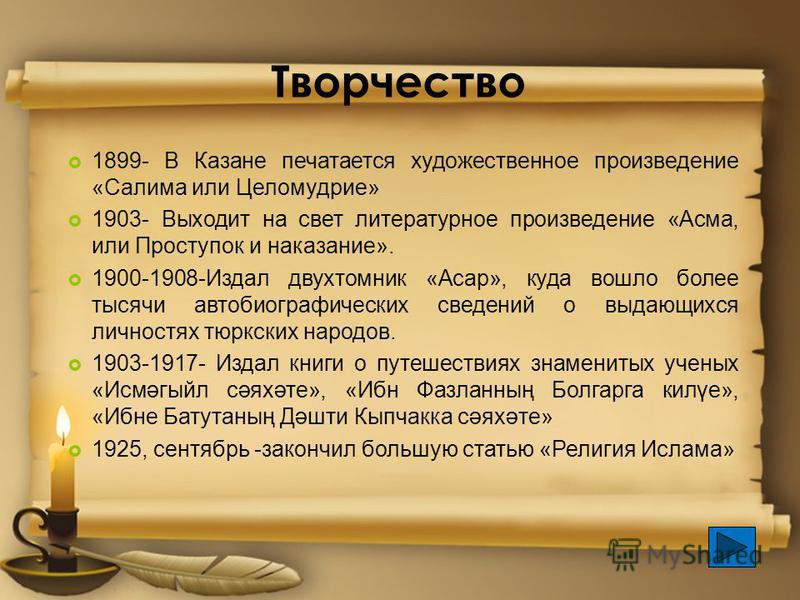 Творчество

1899- В Казане печатается художественное произведение «Салима или Целомудрие»

1903- Выходит на свет литературное произведение «Асма, или Проступок и наказание».

1900-1908-Издал двухтомник «Асар», куда вошло более тысячи автобиографических сведений о выдающихся личностях тюркских народов.

1903-1917- Издал книги о путешествиях знаменитых ученых «Исмәгыйл сәяхәте», «Ибн Фазланның Болгарга килүе», «Ибне Батутаның Дәшти Кыпчакка сәяхәте»

1925, сентябрь -закончил большую статью «Религия Ислама»

MyShared